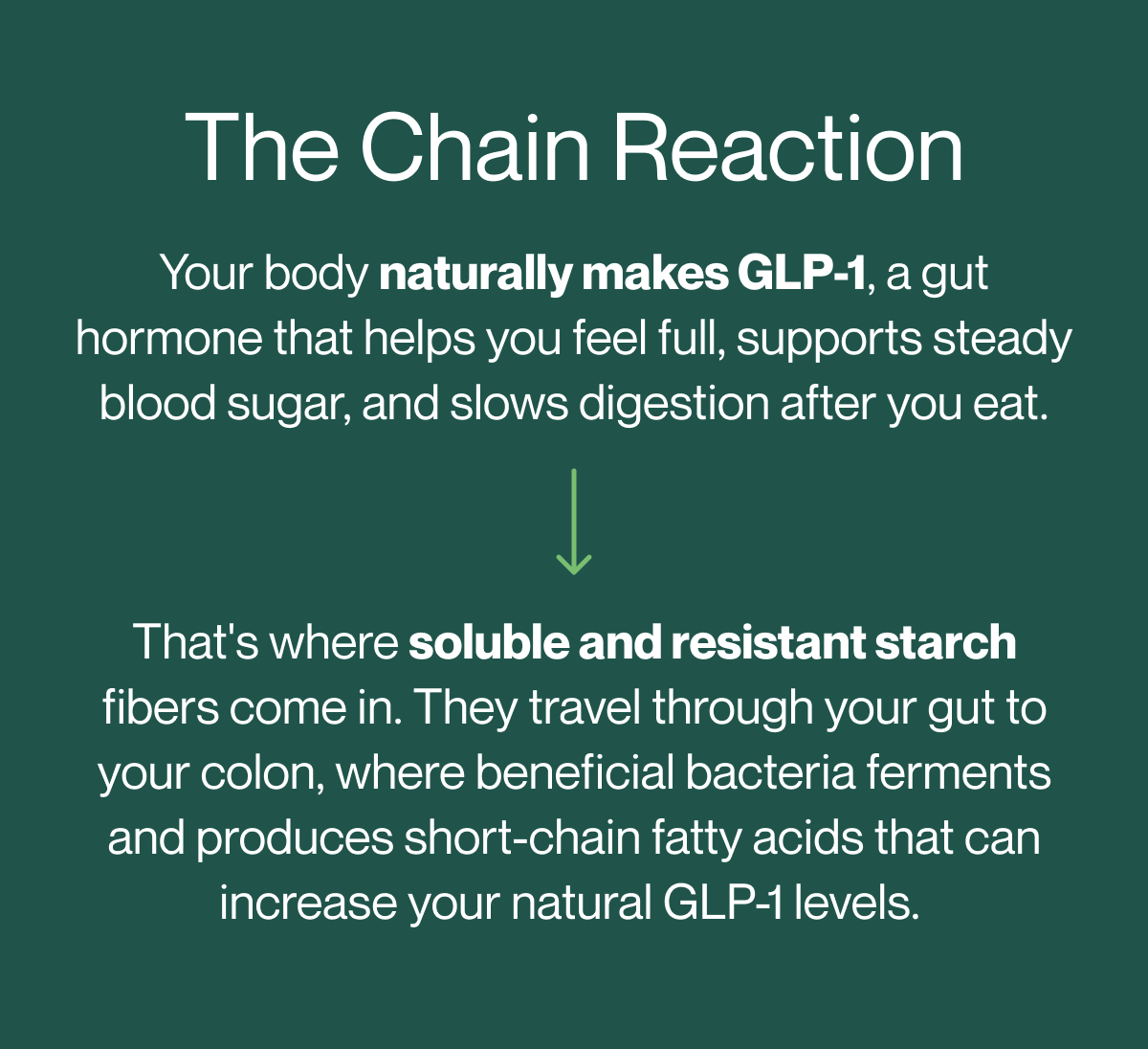 The Chain Reaction

Your body naturally makes GLP-1, a gut hormone that helps you feel full, supports steady blood sugar, and slows digestion after you eat.

That's where soluble and resistant starch fibers come in. They travel through your gut to your colon, where beneficial bacteria ferments and produces short-chain fatty acids that can increase your natural GLP-1 levels.